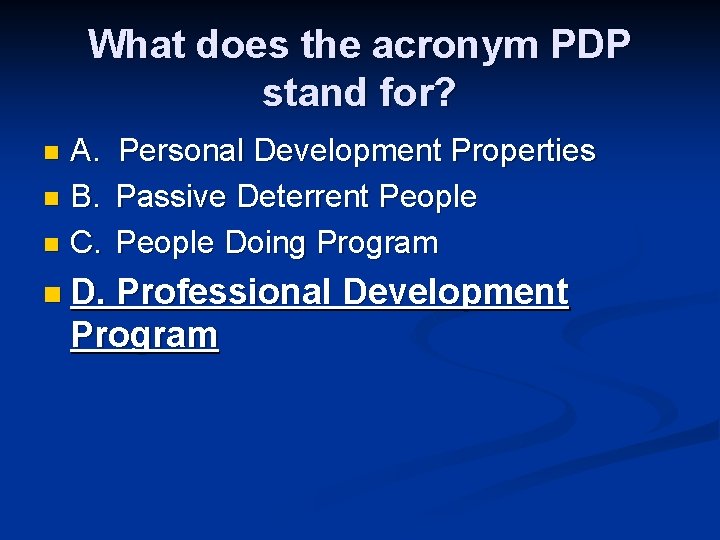 What does the acronym PDP stand for?

A. Personal Development Properties
B. Passive Deterrent People
C. People Doing Program
D. Professional Development Program